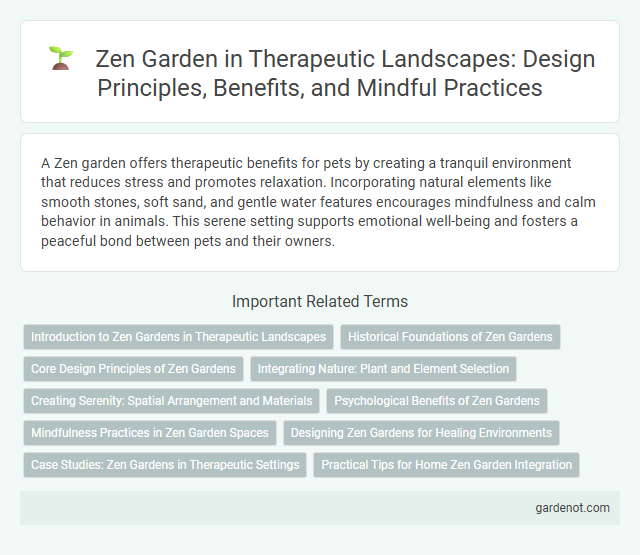 Zen Garden in Therapeutic Landscapes: Design Principles, Benefits, and Mindful Practices

A Zen garden offers therapeutic benefits for pets by creating a tranquil environment that reduces stress and promotes relaxation. Incorporating natural elements like smooth stones, soft sand, and gentle water features encourages mindfulness and calm behavior in animals. This serene setting supports emotional well-being and fosters a peaceful bond between pets and their owners.

Important Related Terms

Introduction to Zen Gardens in Therapeutic Landscapes

Historical Foundations of Zen Gardens

Core Design Principles of Zen Gardens

Integrating Nature: Plant and Element Selection

Creating Serenity: Spatial Arrangement and Materials

Psychological Benefits of Zen Gardens

Mindfulness Practices in Zen Garden Spaces

Designing Zen Gardens for Healing Environments

Case Studies: Zen Gardens in Therapeutic Settings

Practical Tips for Home Zen Garden Integration

gardenot.com